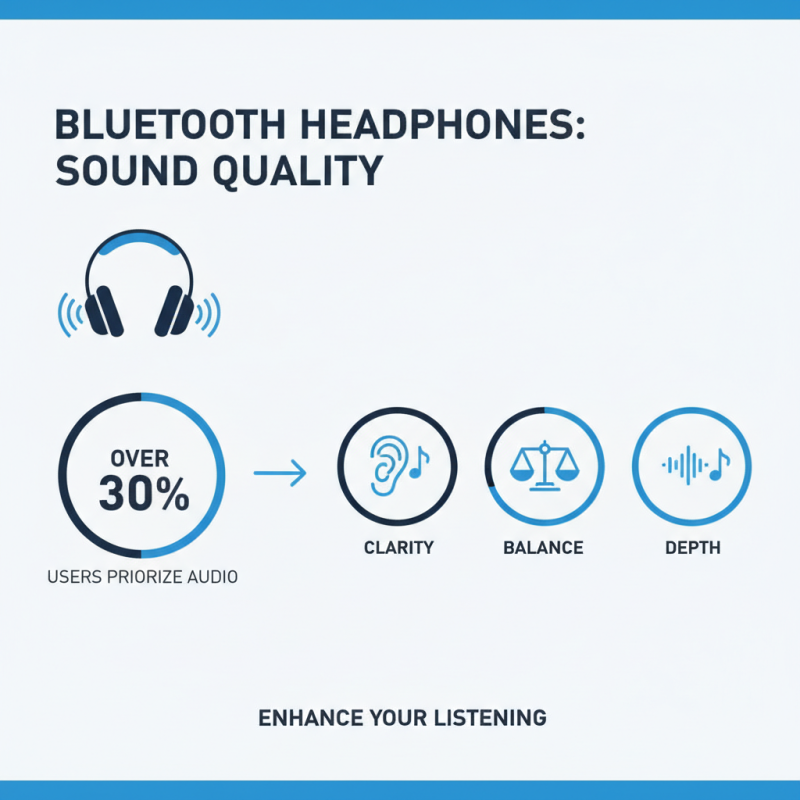 BLUETOOTH HEADPHONES:
SOUND QUALITY

OVER
30%

USERS PRIORIZE AUDIO

CLARITY

BALANCE

DEPTH

ENHANCE YOUR LISTENING